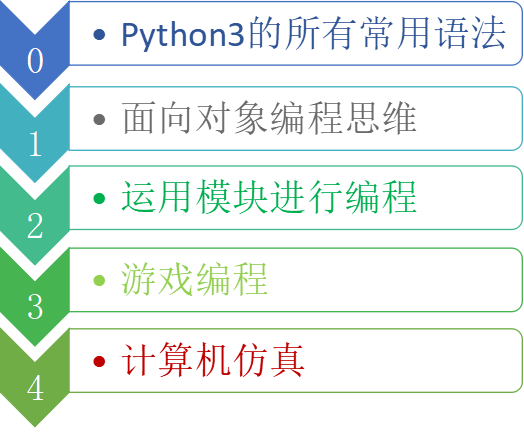 0
• Python3的所有常用语法

1
• 面向对象编程思维

2
• 运用模块进行编程

3
• 游戏编程

4
• 计算机仿真